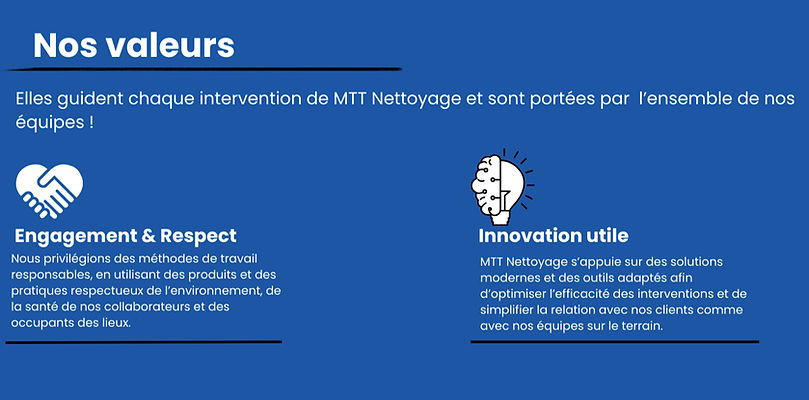 Nos valeurs

Elles guident chaque intervention de MTT Nettoyage et sont portées par l'ensemble de nos équipes !

Engagement & Respect

Nous privilégions des méthodes de travail responsables, en utilisant des produits et des pratiques respectueux de l'environnement, de la santé de nos collaborateurs et des occupants des lieux.

Innovation utile

MTT Nettoyage s'appuie sur des solutions modernes et des outils adaptés afin d'optimiser l'efficacité des interventions et de simplifier la relation avec nos clients comme avec nos équipes sur le terrain.